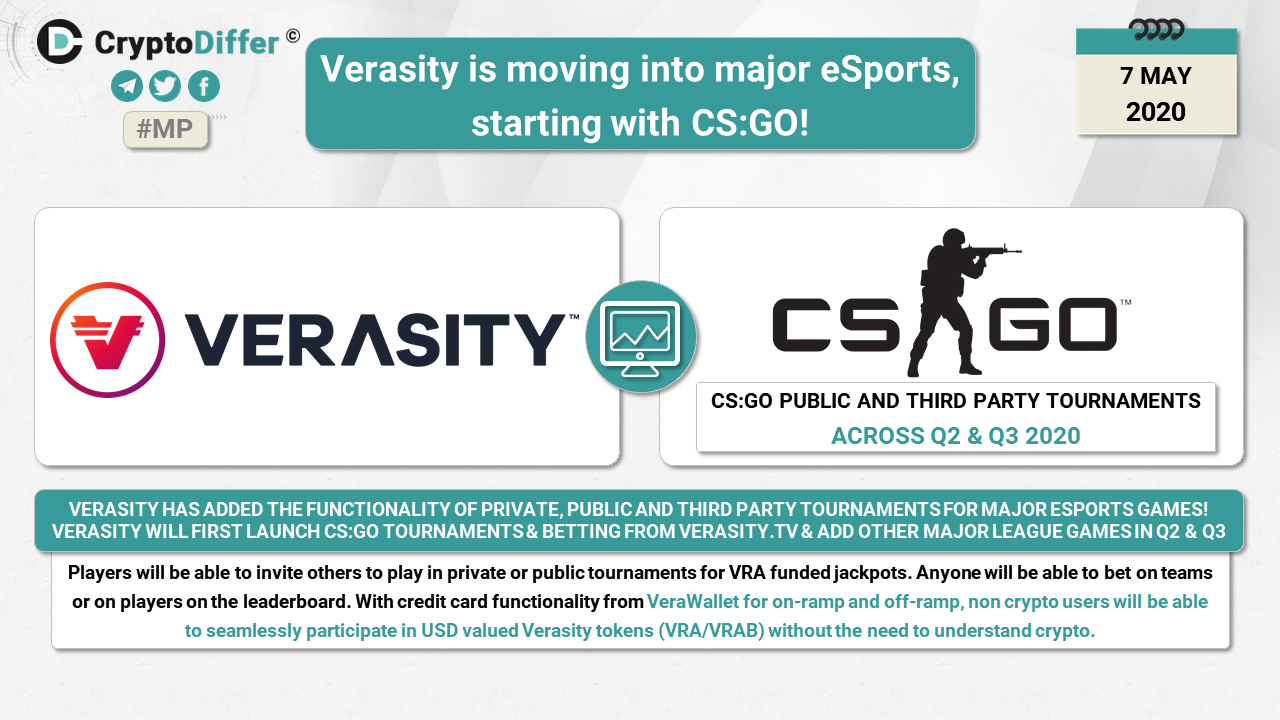 CryptoDiffer ©

#MP

Verasity is moving into major eSports, starting with CS:GO!

7 MAY
2020

VERASITY™

CS GO™

CS:GO PUBLIC AND THIRD PARTY TOURNAMENTS
ACROSS Q2 & Q3 2020

VERASITY HAS ADDED THE FUNCTIONALITY OF PRIVATE, PUBLIC AND THIRD PARTY TOURNAMENTS FOR MAJOR ESPORTS GAMES! VERASITY WILL FIRST LAUNCH CS:GO TOURNAMENTS & BETTING FROM VERASITY.TV & ADD OTHER MAJOR LEAGUE GAMES IN Q2 & Q3

Players will be able to invite others to play in private or public tournaments for VRA funded jackpots. Anyone will be able to bet on teams or on players on the leaderboard. With credit card functionality from VeraWallet for on-ramp and off-ramp, non crypto users will be able to seamlessly participate in USD valued Verasity tokens (VRA/VRAB) without the need to understand crypto.